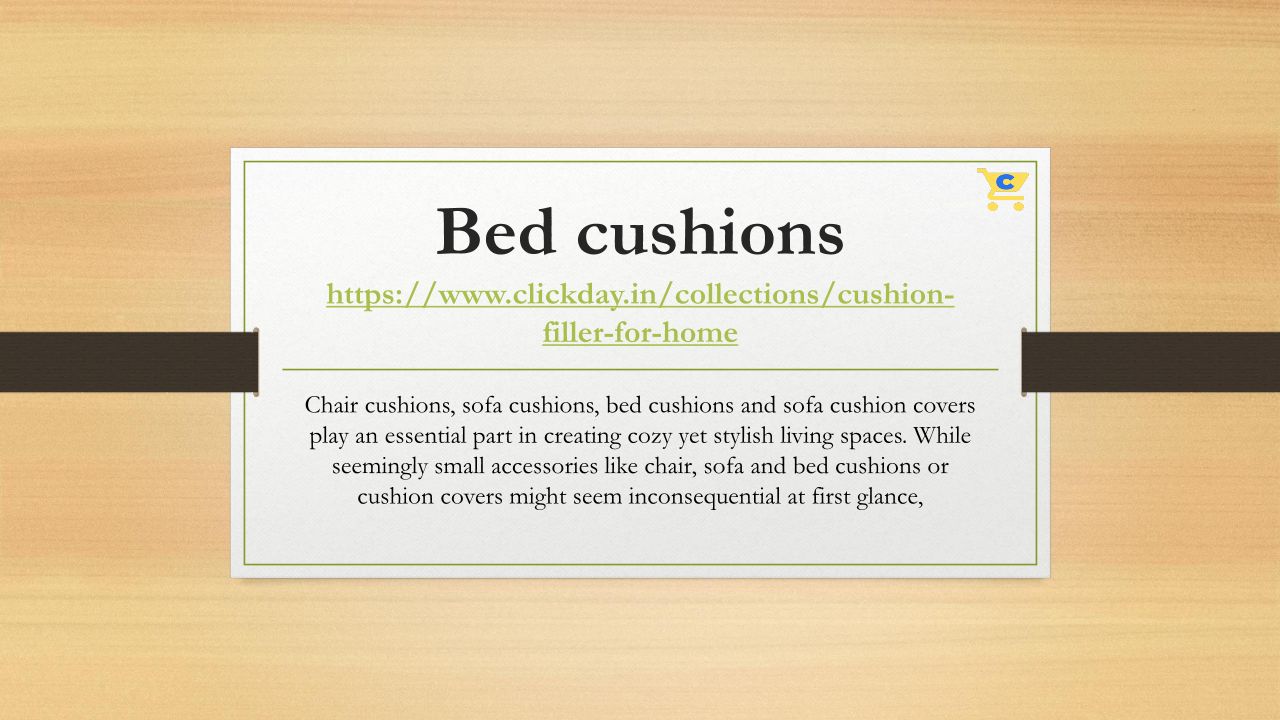 C

Bed cushions

https://www.clickday.in/collections/cushion-filler-for-home

Chair cushions, sofa cushions, bed cushions and sofa cushion covers play an essential part in creating cozy yet stylish living spaces. While seemingly small accessories like chair, sofa and bed cushions or cushion covers might seem inconsequential at first glance,